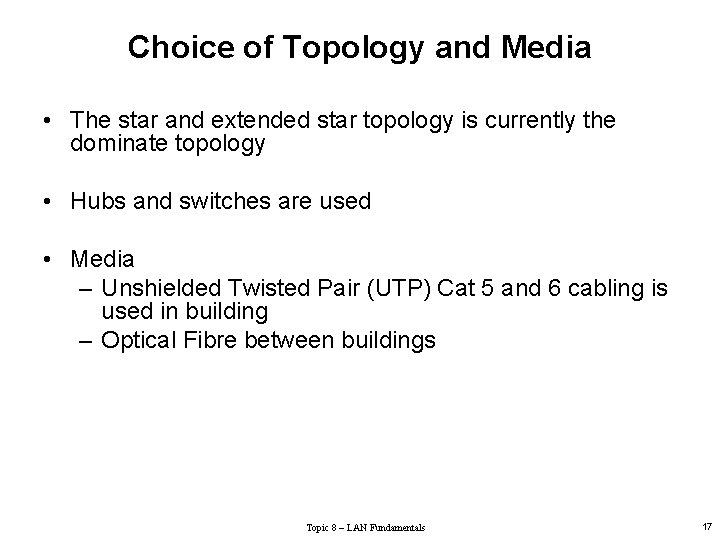 Choice of Topology and Media

• The star and extended star topology is currently the dominate topology

• Hubs and switches are used

• Media
– Unshielded Twisted Pair (UTP) Cat 5 and 6 cabling is used in building
– Optical Fibre between buildings

Topic 8 – LAN Fundamentals

17